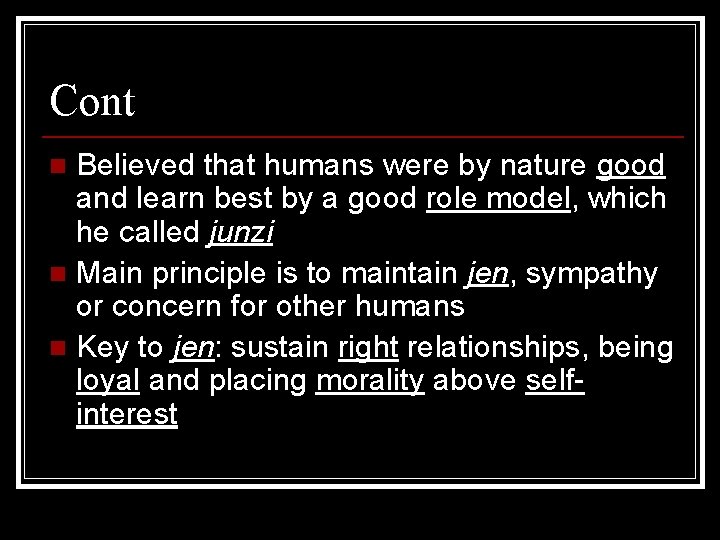 Cont

Believed that humans were by nature good and learn best by a good role model, which he called junzi

Main principle is to maintain jen, sympathy or concern for other humans

Key to jen: sustain right relationships, being loyal and placing morality above self-interest